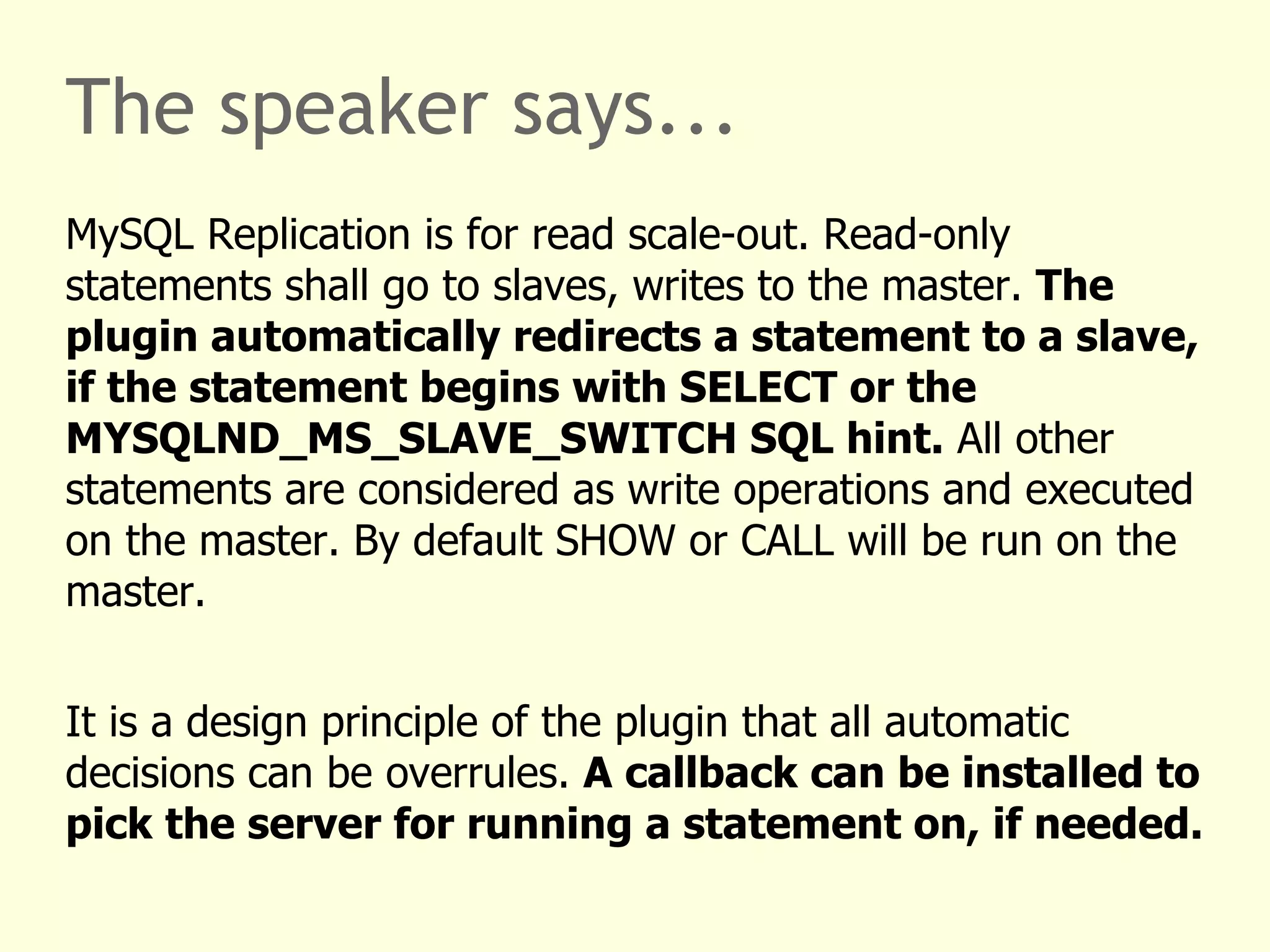 The speaker says...

MySQL Replication is for read scale-out. Read-only statements shall go to slaves, writes to the master. The plugin automatically redirects a statement to a slave, if the statement begins with SELECT or the MYSQLND_MS_SLAVE_SWITCH SQL hint. All other statements are considered as write operations and executed on the master. By default SHOW or CALL will be run on the master.

It is a design principle of the plugin that all automatic decisions can be overrules. A callback can be installed to pick the server for running a statement on, if needed.